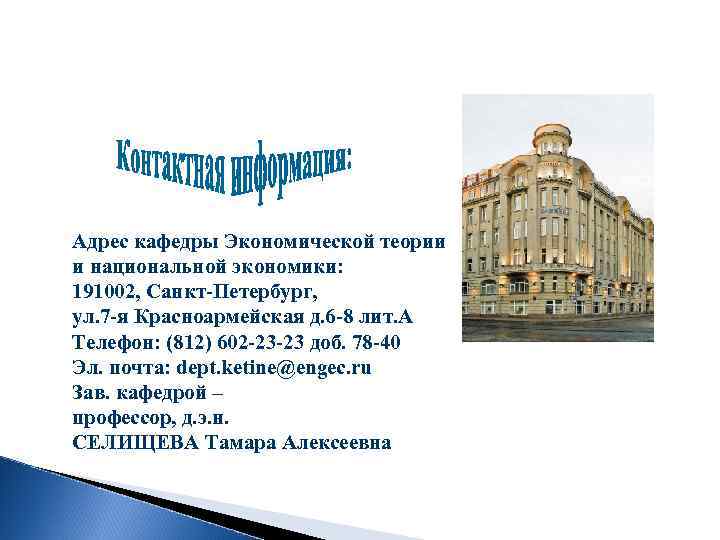 Контактная информация:

Адрес кафедры Экономической теории и национальной экономики:
191002, Санкт-Петербург,
ул.7-я Красноармейская д.6-8 лит.А
Телефон: (812) 602-23-23 доб. 78-40
Эл. почта: dept.ketine@engec.ru
Зав. кафедрой –
профессор, д.э.н.
СЕЛИЩЕВА Тамара Алексеевна